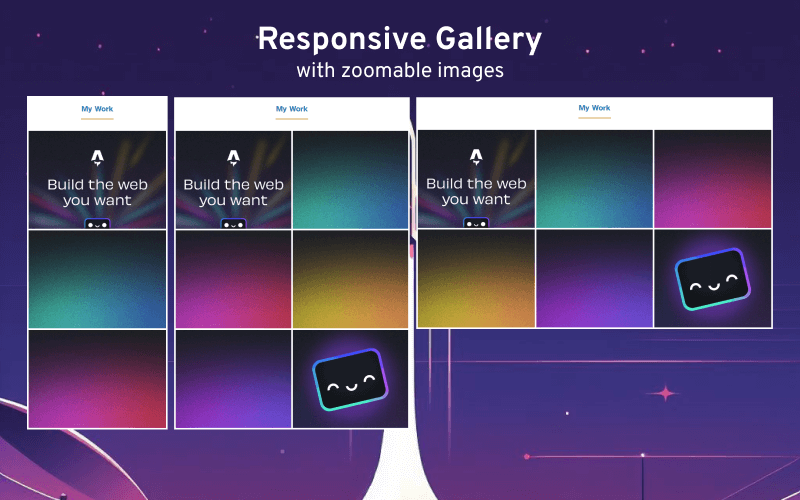 Responsive Gallery
with zoomable images

My Work

Build the web you want

My Work

Build the web you want

My Work

Build the web you want